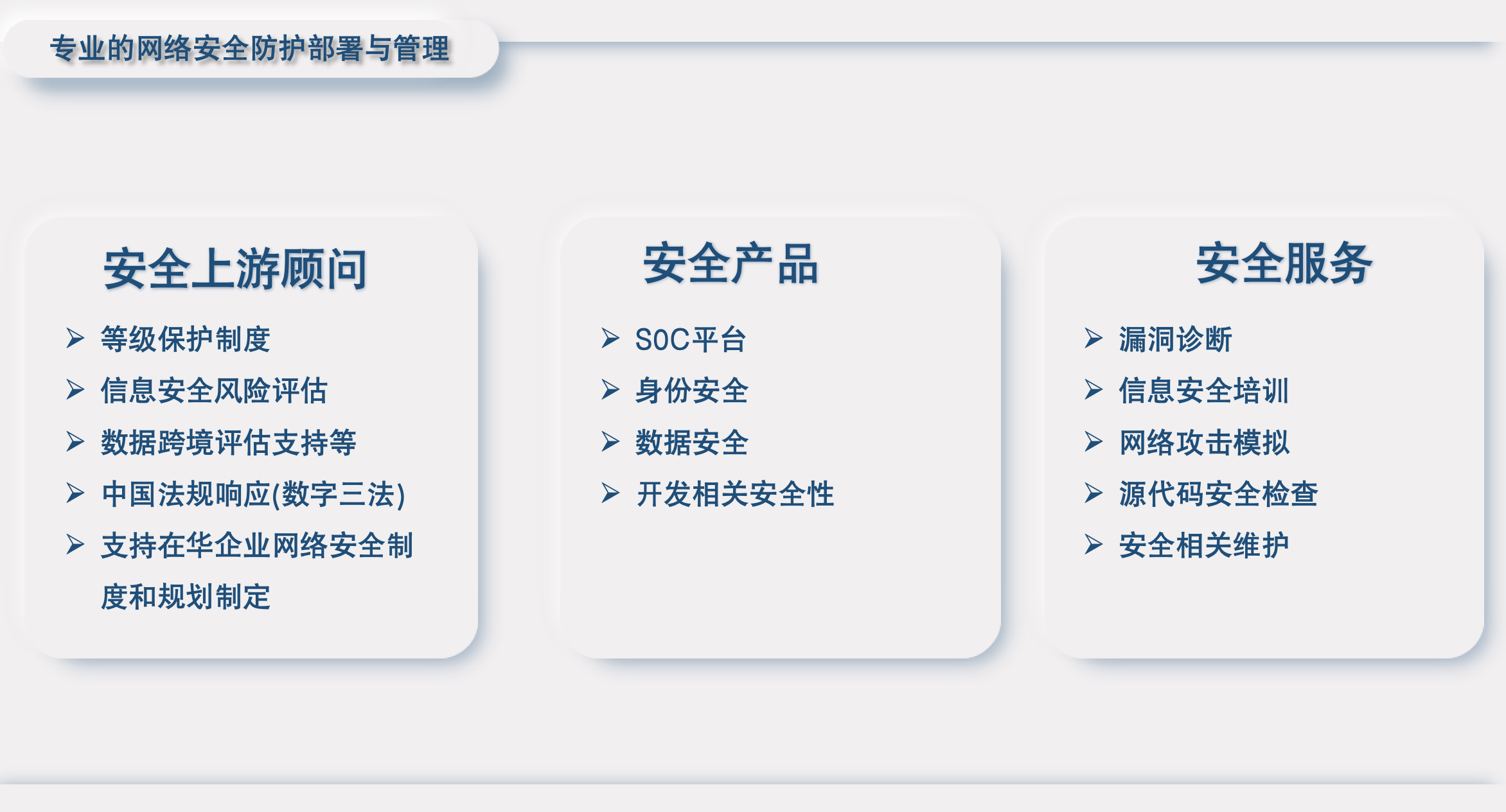 专业的网络安全防护部署与管理

安全上游顾问

➢ 等级保护制度
➢ 信息安全风险评估
➢ 数据跨境评估支持等
➢ 中国法规响应(数字三法)
➢ 支持在华企业网络安全制度和规划制定

安全产品

➢ SOC平台
➢ 身份安全
➢ 数据安全
➢ 开发相关安全性

安全服务

➢ 漏洞诊断
➢ 信息安全培训
➢ 网络攻击模拟
➢ 源代码安全检查
➢ 安全相关维护